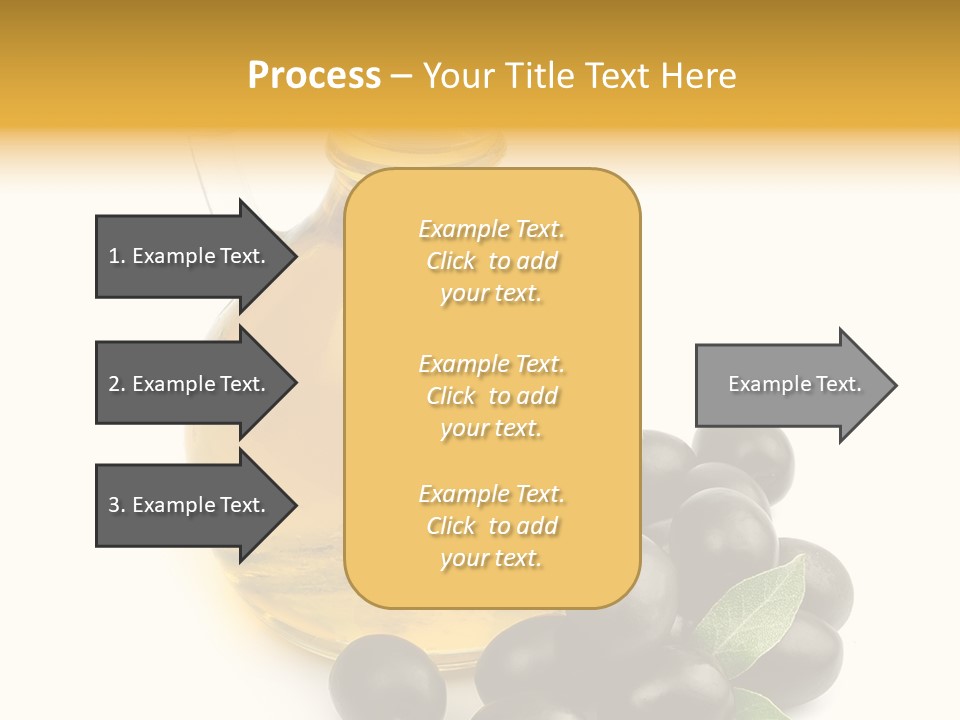 Process – Your Title Text Here

1. Example Text.

2. Example Text.

3. Example Text.

Example Text. Click to add your text.

Example Text. Click to add your text.

Example Text. Click to add your text.

Example Text.